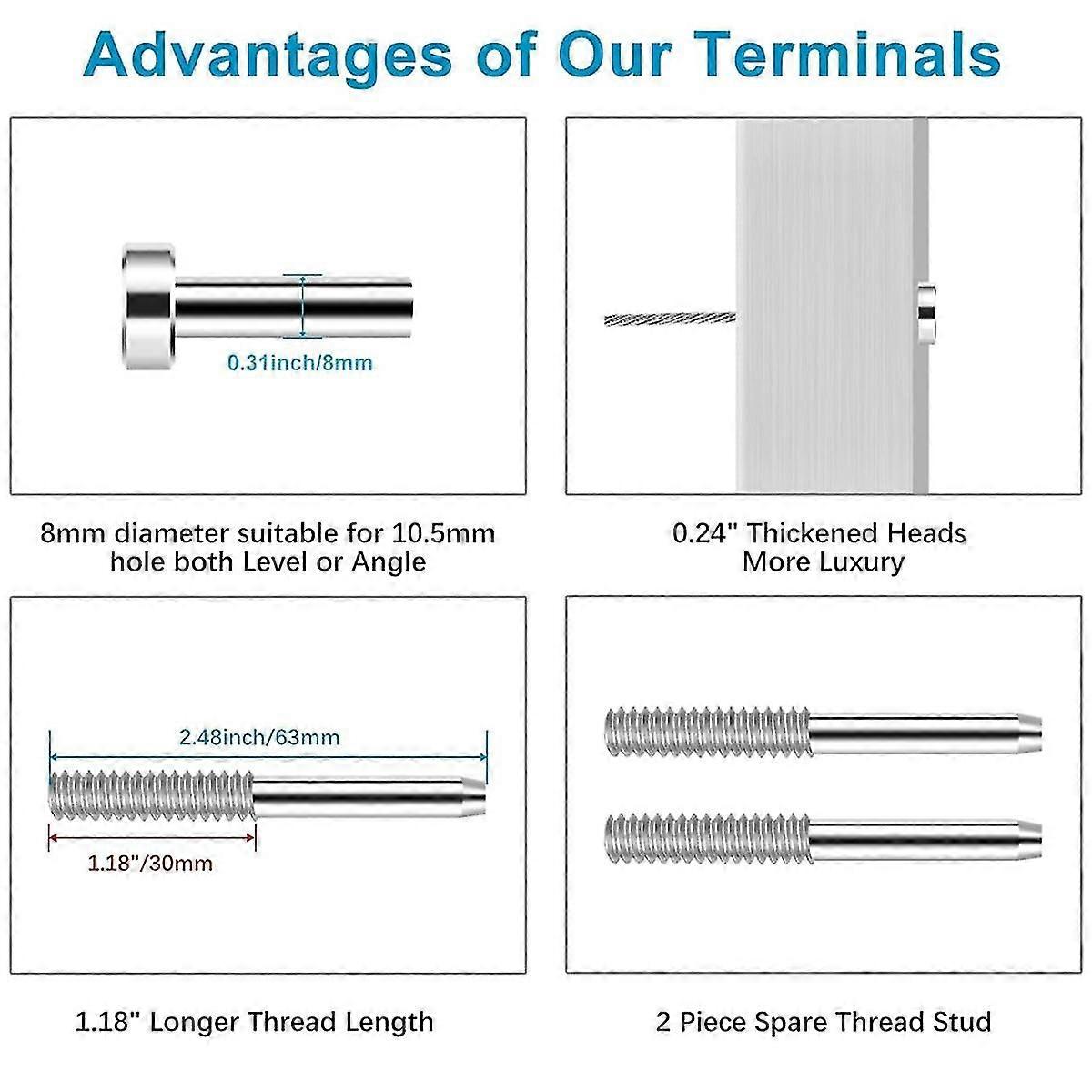 Advantages of Our Terminals

0.31inch/8mm

8mm diameter suitable for 10.5mm hole both Level or Angle

0.24" Thickened Heads More Luxury

2.48inch/63mm

1.18"/30mm

1.18" Longer Thread Length

2 Piece Spare Thread Stud